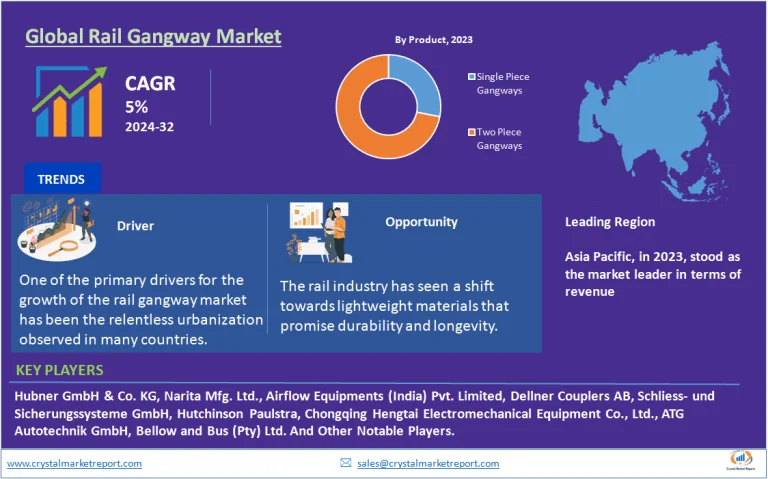 Global Rail Gangway Market

CAGR
5%
2024-32

By Product, 2023

Single Piece Gangways

Two Piece Gangways

TRENDS

Driver

One of the primary drivers for the growth of the rail gangway market has been the relentless urbanization observed in many countries.

Opportunity

The rail industry has seen a shift towards lightweight materials that promise durability and longevity.

Leading Region

Asia Pacific, in 2023, stood as the market leader in terms of revenue

KEY PLAYERS

Hubner GmbH & Co. KG, Narita Mfg. Ltd., Airflow Equipments (India) Pvt. Limited, Dellner Couplers AB, Schliess- und Sicherungssysteme GmbH, Hutchinson Paulstra, Chongqing Hengtai Electromechanical Equipment Co., Ltd., ATG Autotechnik GmbH, Bellow and Bus (Pty) Ltd. And Other Notable Players.

www.crystalmarketreport.com

sales@crystalmarketreport.com

Crystal Market Reports